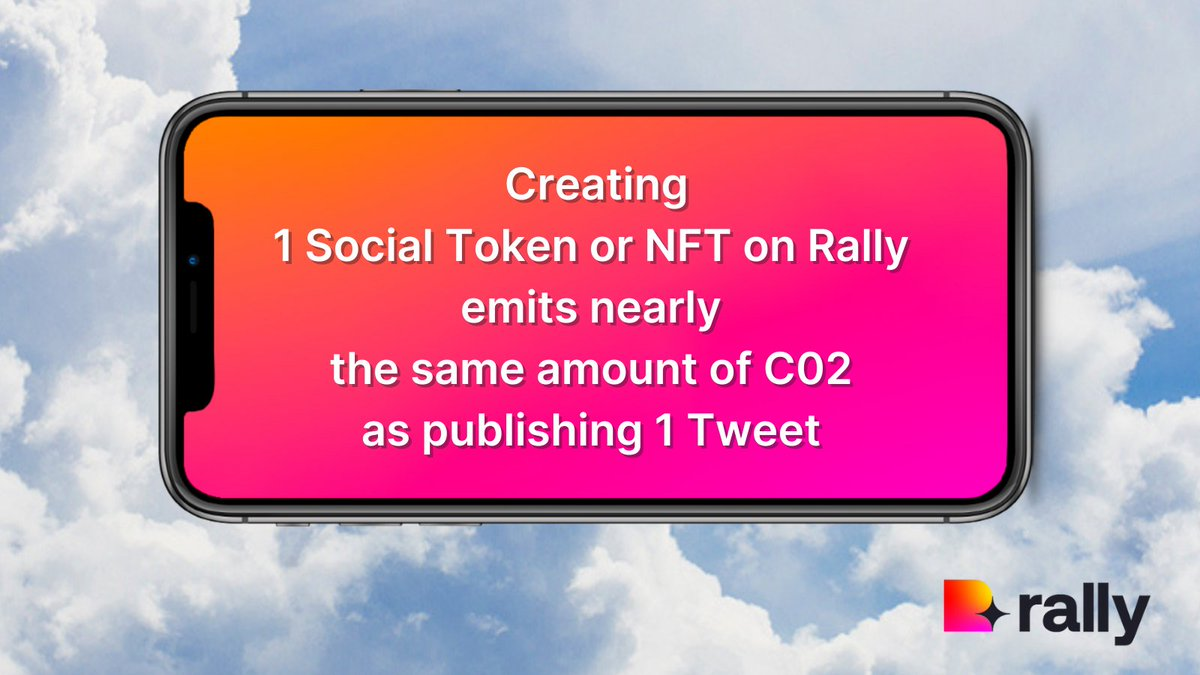 Creating
1 Social Token or NFT on Rally
emits nearly
the same amount of C02
as publishing 1 Tweet

rally